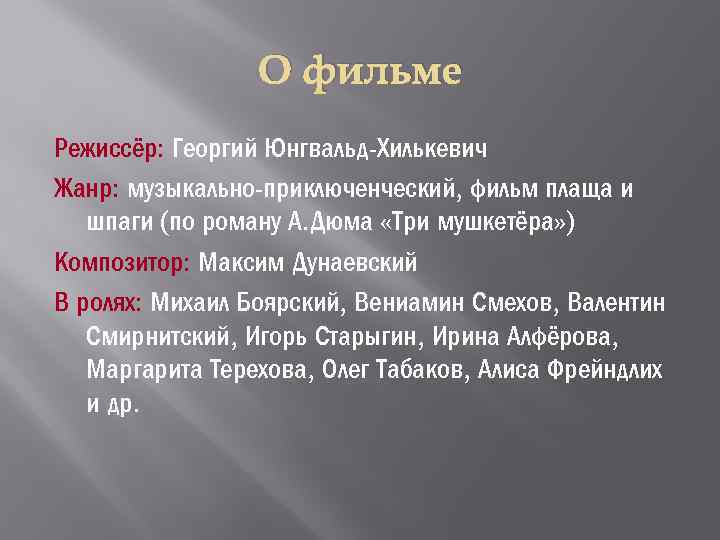 О фильме

Режиссёр: Георгий Юнгвальд-Хилькевич

Жанр: музыкально-приключенческий, фильм плаща и шпаги (по роману А.Дюма «Три мушкетёра»)

Композитор: Максим Дунаевский

В ролях: Михаил Боярский, Вениамин Смехов, Валентин Смирнитский, Игорь Старыгин, Ирина Алфёрова, Маргарита Терехова, Олег Табаков, Алиса Фрейндлих и др.